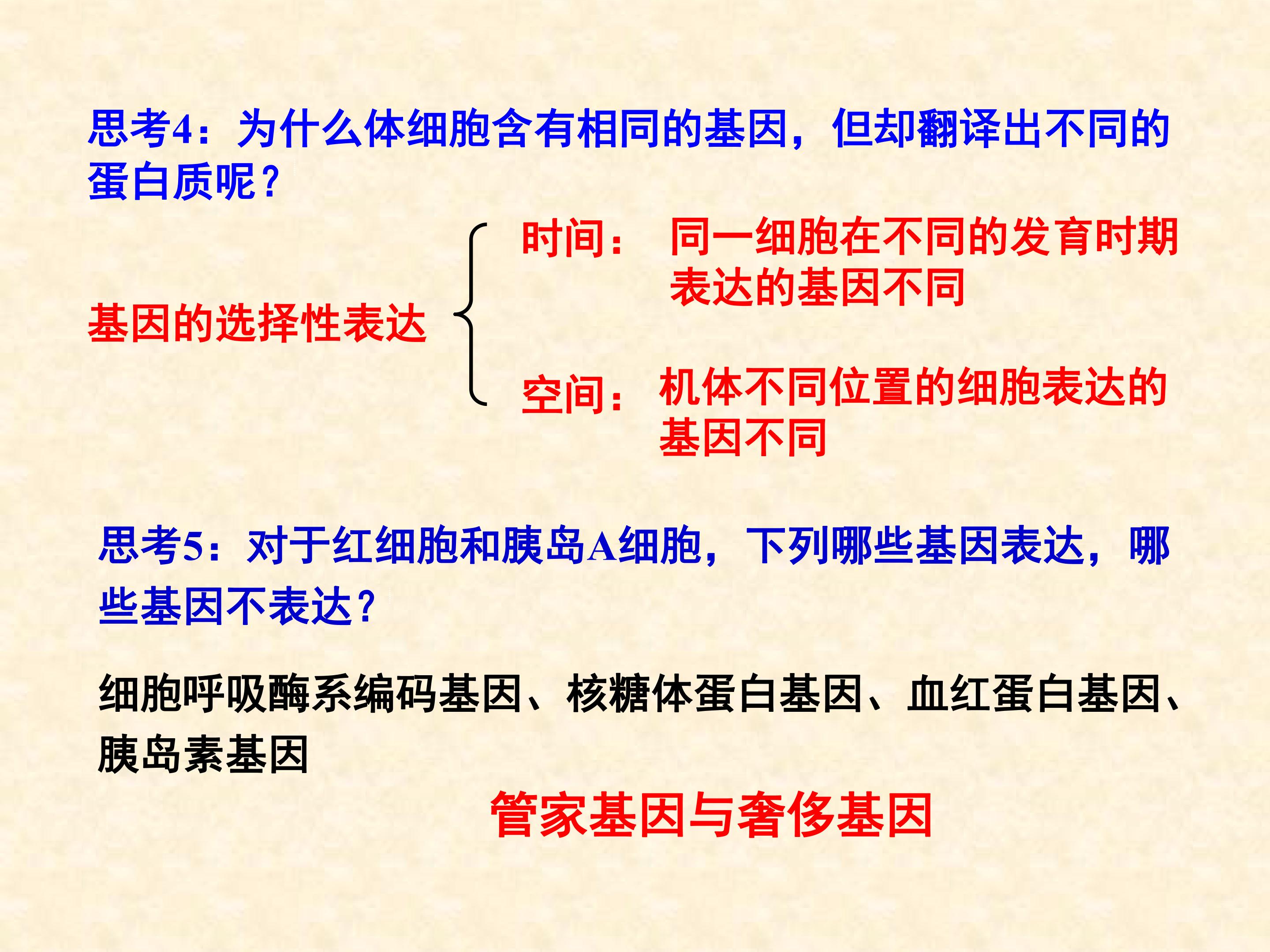 思考4：为什么体细胞含有相同的基因，但却翻译出不同的蛋白质呢？

基因的选择性表达

时间：同一细胞在不同的发育时期表达的基因不同

空间：机体不同位置的细胞表达的基因不同

思考5：对于红细胞和胰岛A细胞，下列哪些基因表达，哪些基因不表达？

细胞呼吸酶系编码基因、核糖体蛋白基因、血红蛋白基因、胰岛素基因

管家基因与奢侈基因